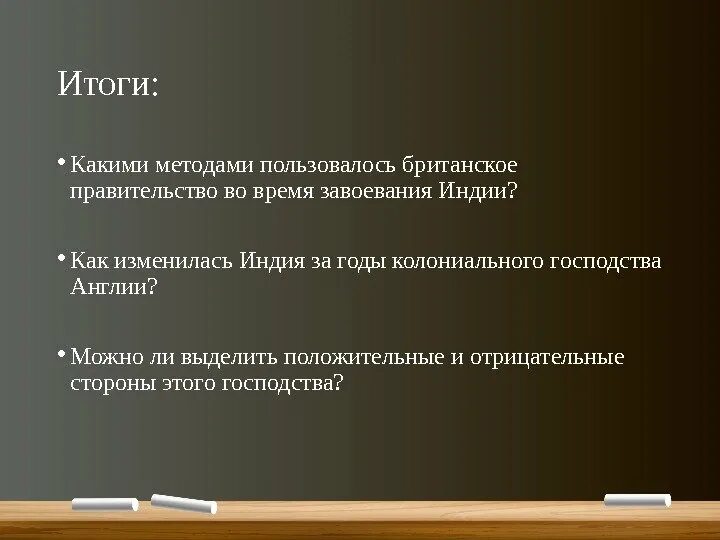 Итоги:

• Какими методами пользовалось британское правительство во время завоевания Индии?

• Как изменилась Индия за годы колониального господства Англии?

• Можно ли выделить положительные и отрицательные стороны этого господства?